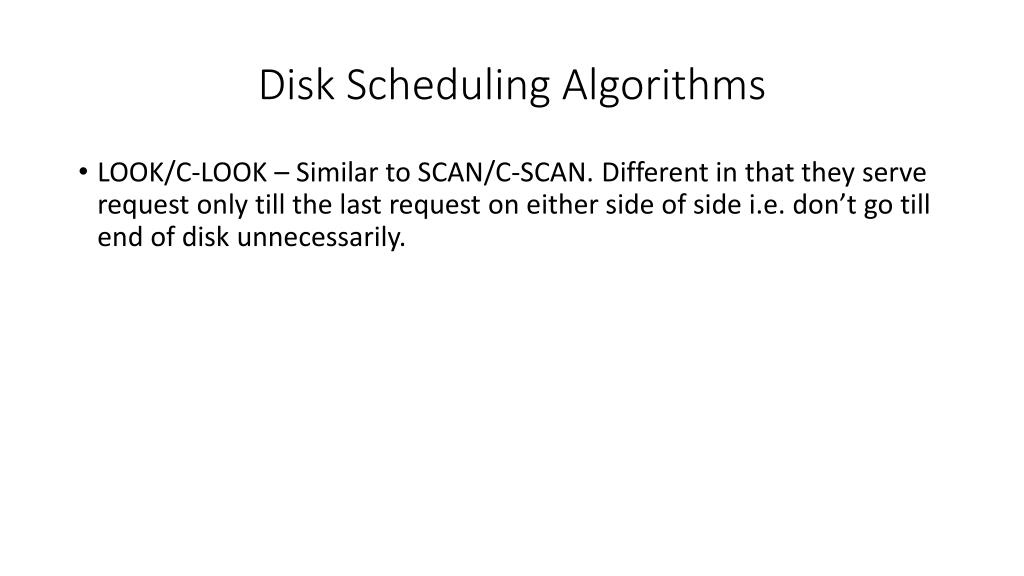 Disk Scheduling Algorithms

• LOOK/C-LOOK – Similar to SCAN/C-SCAN. Different in that they serve request only till the last request on either side of side i.e. don’t go till end of disk unnecessarily.